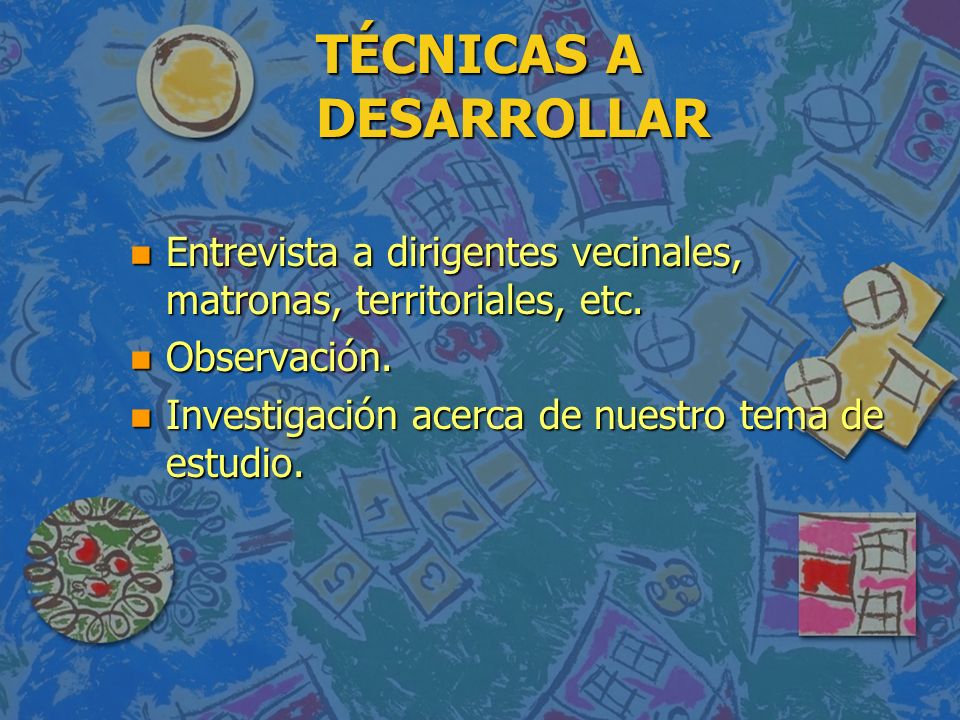 TÉCNICAS A DESARROLLAR

- Entrevista a dirigentes vecinales, matronas, territoriales, etc.
- Observación.
- Investigación acerca de nuestro tema de estudio.